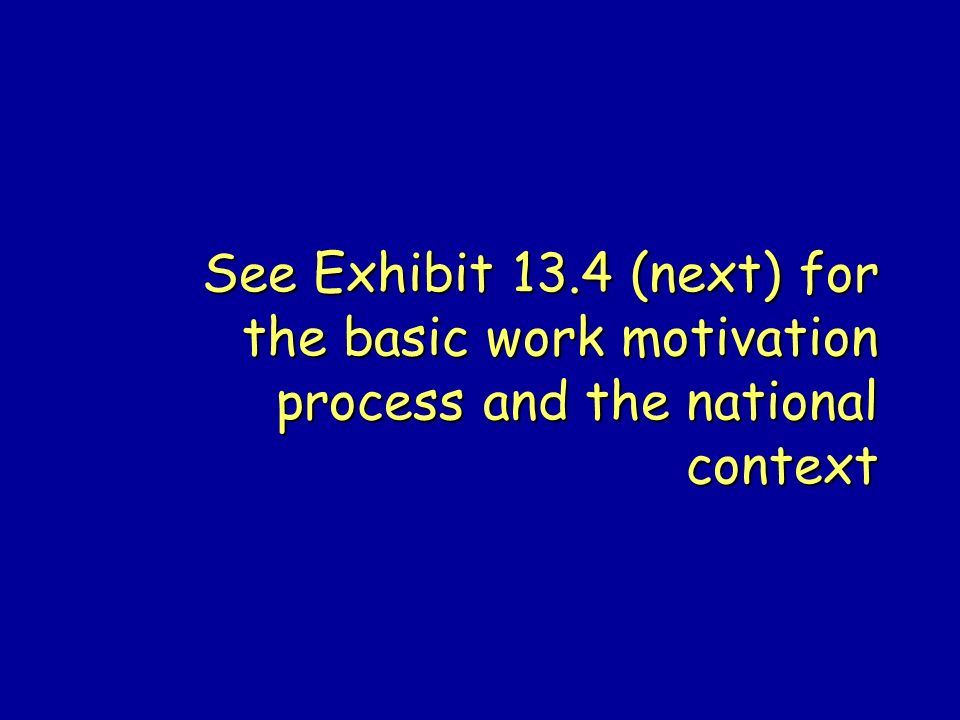 See Exhibit 13.4 (next) for the basic work motivation process and the national context